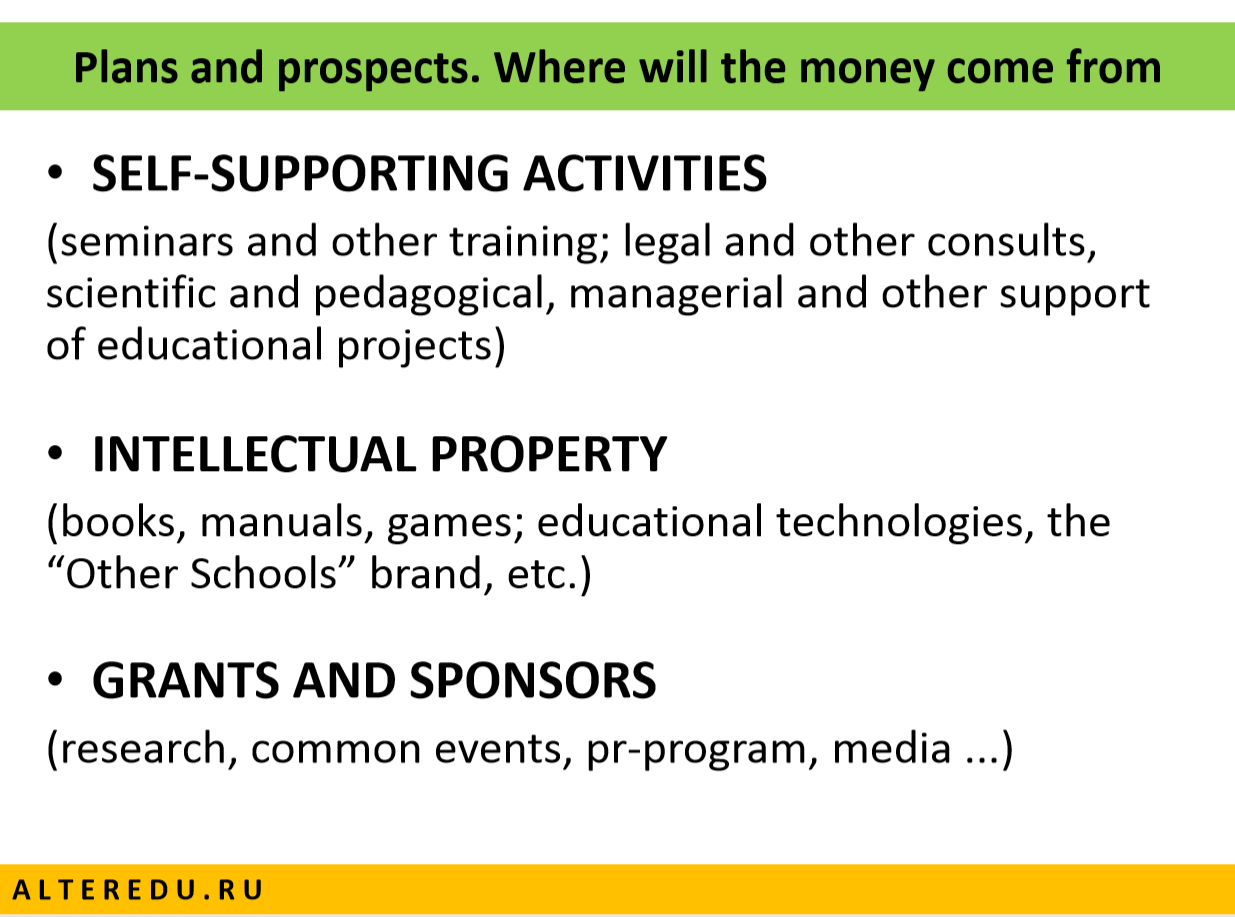 Plans and prospects. Where will the money come from

• SELF-SUPPORTING ACTIVITIES

(seminars and other training; legal and other consults, scientific and pedagogical, managerial and other support of educational projects)

• INTELLECTUAL PROPERTY

(books, manuals, games; educational technologies, the “Other Schools” brand, etc.)

• GRANTS AND SPONSORS

(research, common events, pr-program, media ...)

ALTEREDU.RU